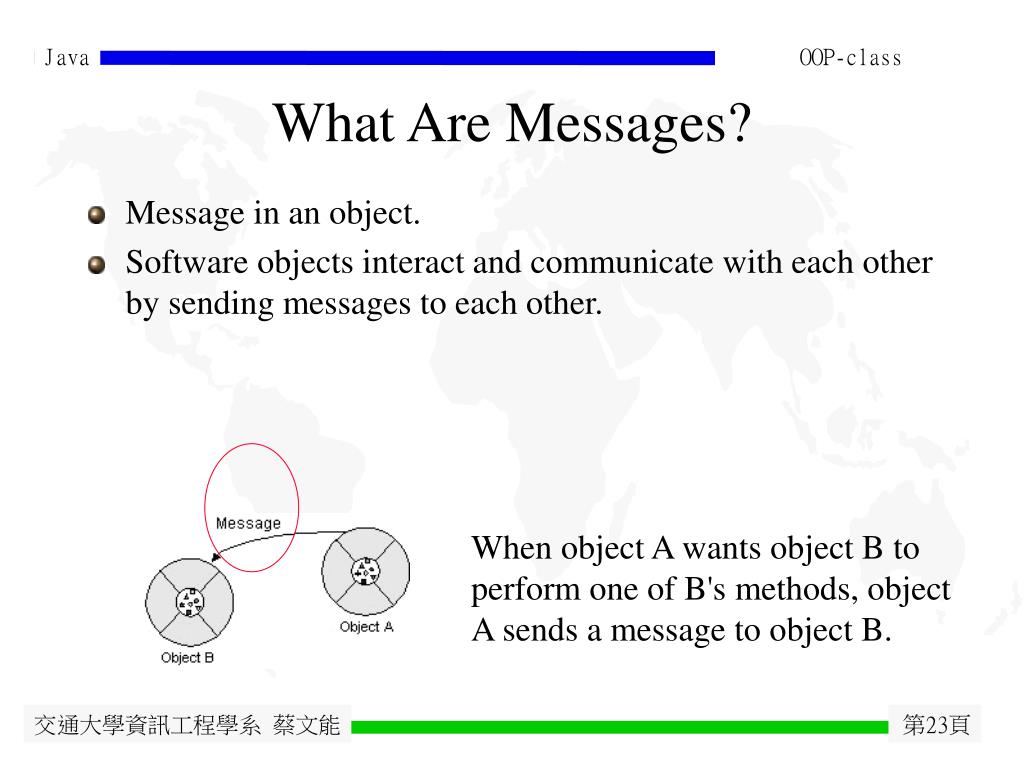 Java

OOP-class

What Are Messages?

Message in an object.

Software objects interact and communicate with each other by sending messages to each other.

Message

Object A

Object B

When object A wants object B to perform one of B's methods, object A sends a message to object B.

交通大學資訊工程學系 蔡文能

第23頁